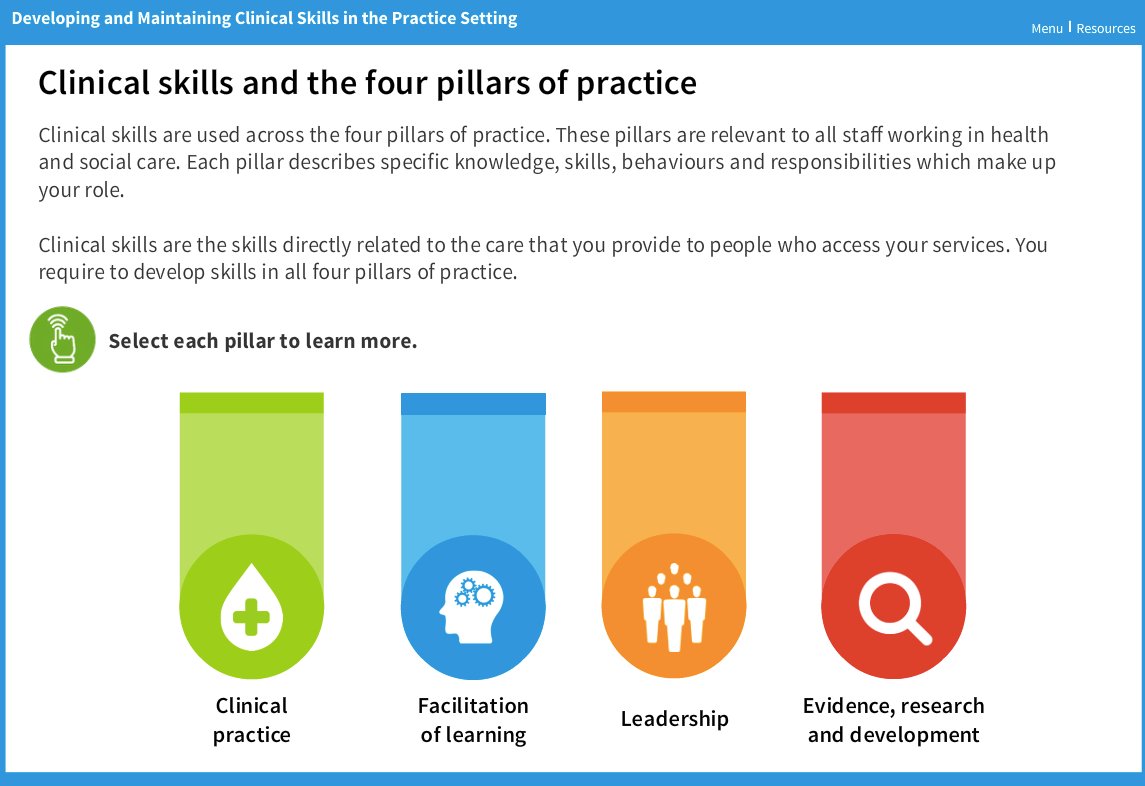 Developing and Maintaining Clinical Skills in the Practice Setting

Menu | Resources

Clinical skills and the four pillars of practice

Clinical skills are used across the four pillars of practice. These pillars are relevant to all staff working in health and social care. Each pillar describes specific knowledge, skills, behaviours and responsibilities which make up your role.

Clinical skills are the skills directly related to the care that you provide to people who access your services. You require to develop skills in all four pillars of practice.

Select each pillar to learn more.

Clinical practice

Facilitation of learning

Leadership

Evidence, research and development